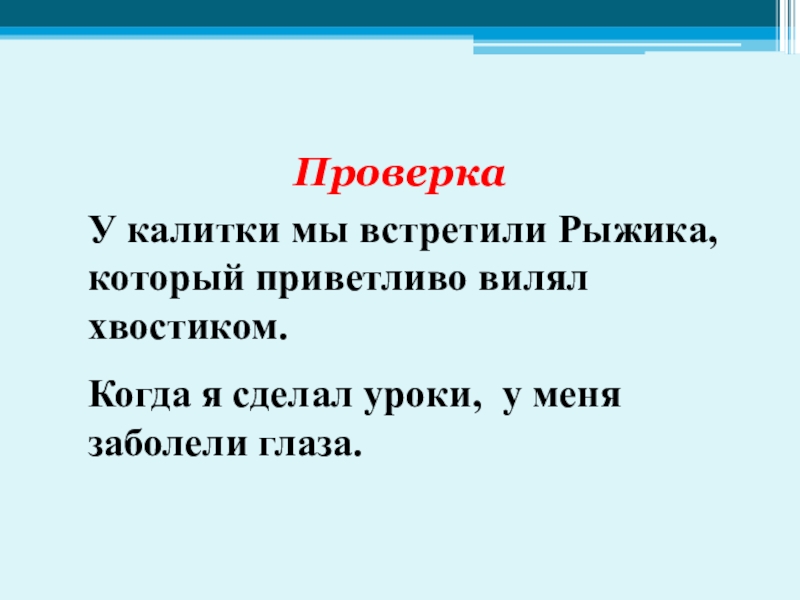 Проверка

У калитки мы встретили Рыжика, который приветливо вилял хвостиком.

Когда я сделал уроки,  у меня заболели глаза.